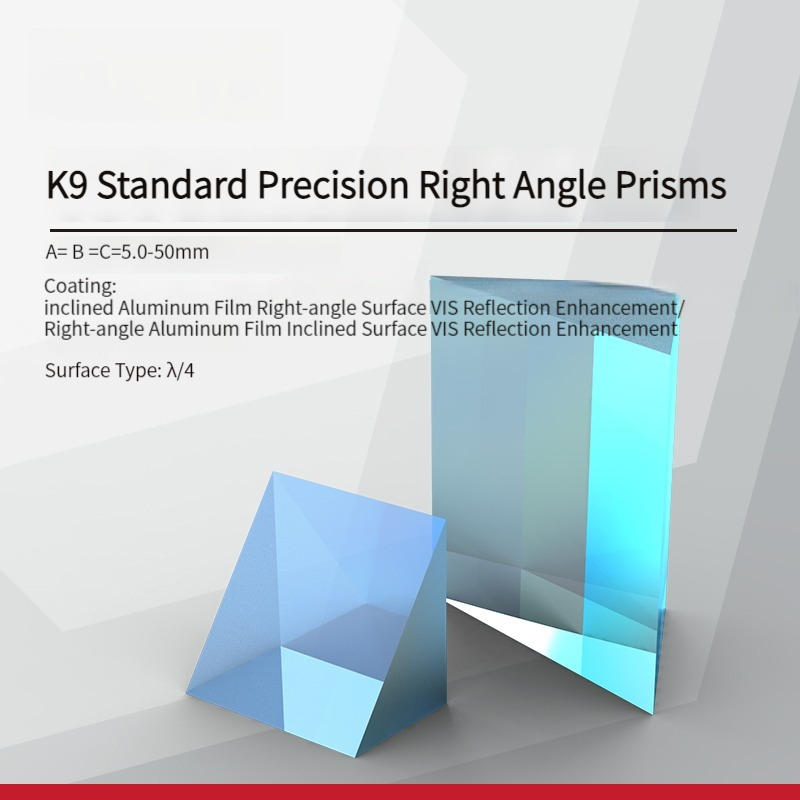 K9 Standard Precision Right Angle Prisms

A= B =C=5.0-50mm

Coating:
inclined Aluminum Film Right-angle Surface VIS Reflection Enhancement/
Right-angle Aluminum Film Inclined Surface VIS Reflection Enhancement

Surface Type: λ/4